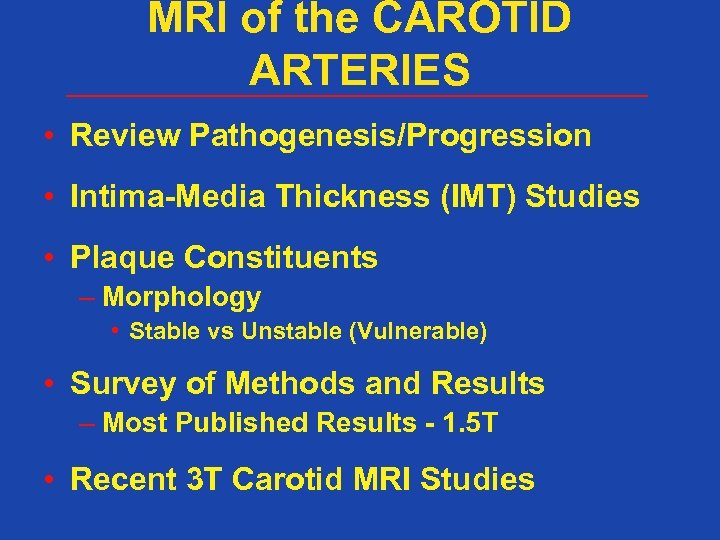 MRI of the CAROTID ARTERIES

• Review Pathogenesis/Progression

• Intima-Media Thickness (IMT) Studies

• Plaque Constituents

– Morphology

• Stable vs Unstable (Vulnerable)

• Survey of Methods and Results

– Most Published Results - 1.5T

• Recent 3T Carotid MRI Studies